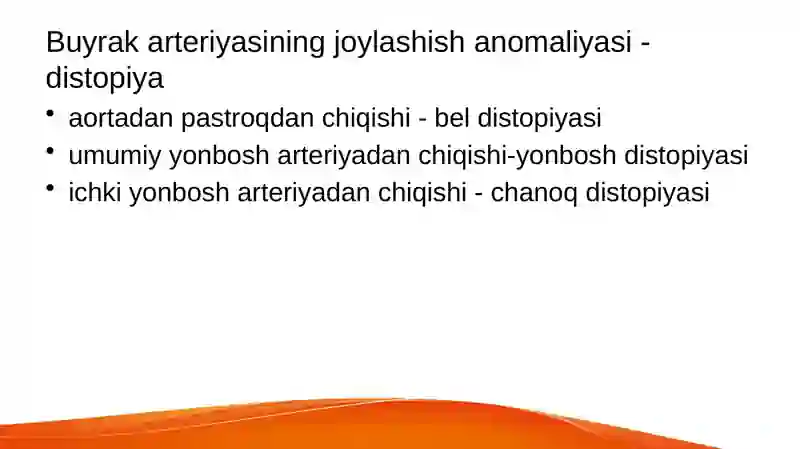 Buyrak arteriyasining joylashish anomaliyasi - distopiya

• aortadan pastroqdan chiqishi - bel distopiyasi
• umumiy yonbosh arteriyadan chiqishi-yonbosh distopiyasi
• ichki yonbosh arteriyadan chiqishi - chanoq distopiyasi